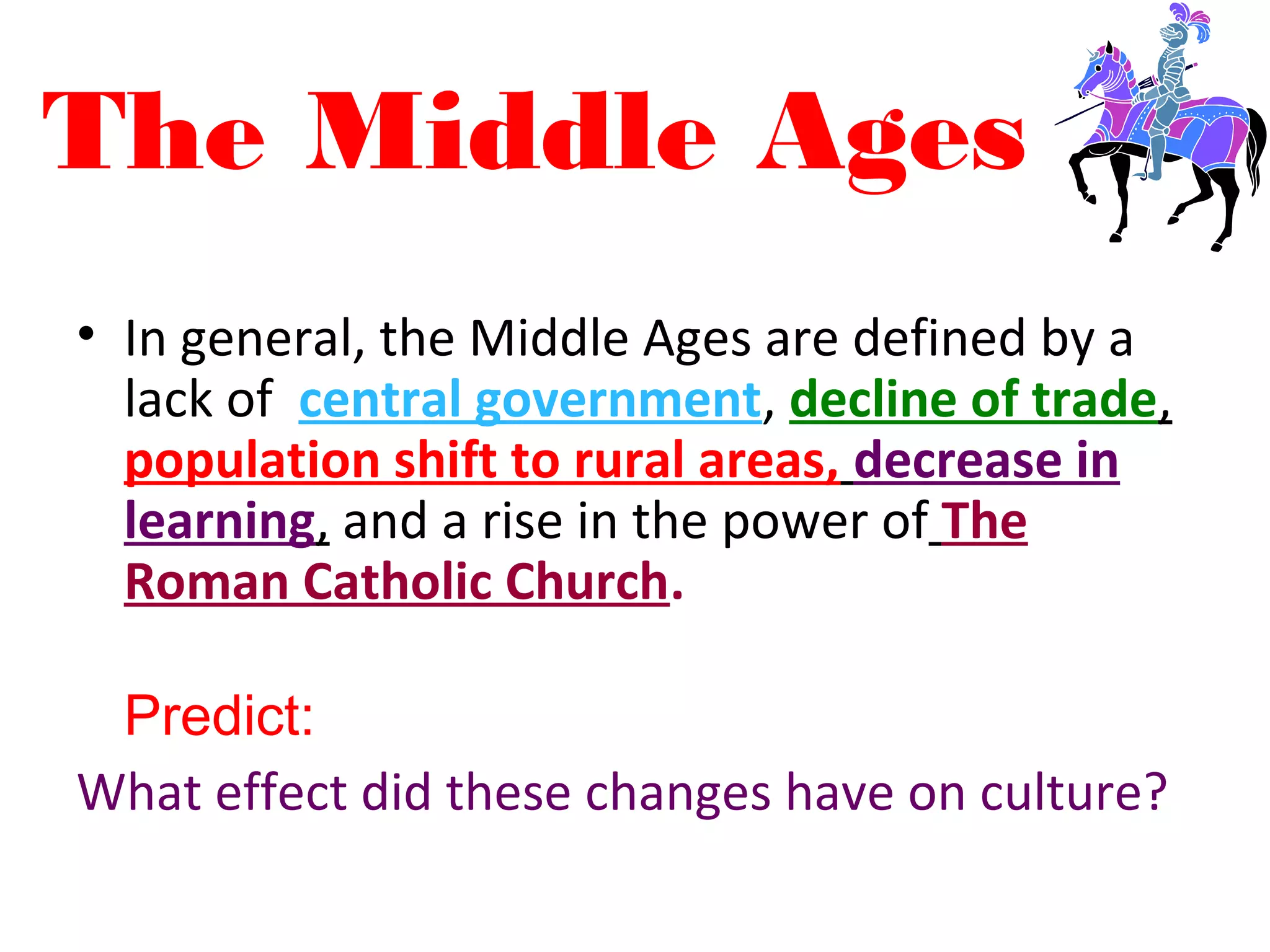 The Middle Ages

• In general, the Middle Ages are defined by a lack of central government, decline of trade, population shift to rural areas, decrease in learning, and a rise in the power of The Roman Catholic Church.

Predict:

What effect did these changes have on culture?